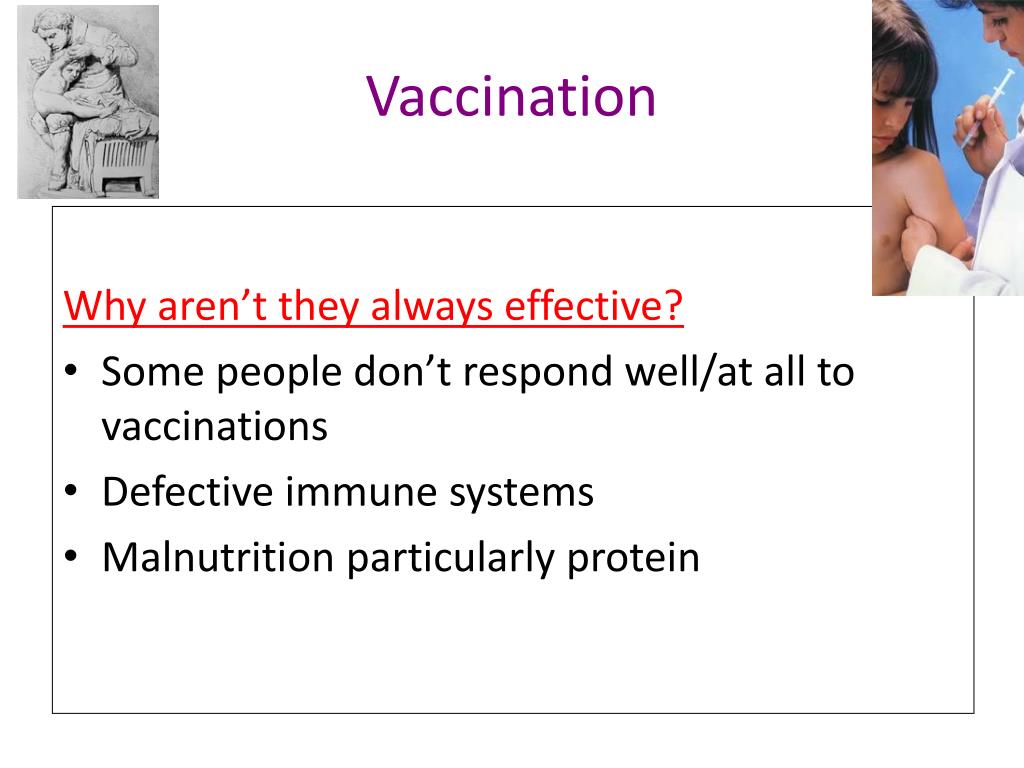 Vaccination

Why aren’t they always effective?

• Some people don’t respond well/at all to vaccinations
• Defective immune systems
• Malnutrition particularly protein